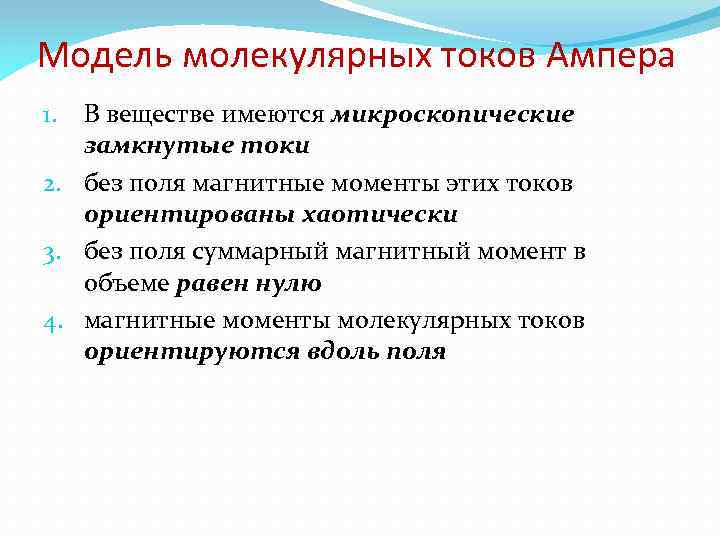 Модель молекулярных токов Ампера

1. В веществе имеются микроскопические замкнутые токи
2. без поля магнитные моменты этих токов ориентированы хаотически
3. без поля суммарный магнитный момент в объеме равен нулю
4. магнитные моменты молекулярных токов ориентируются вдоль поля